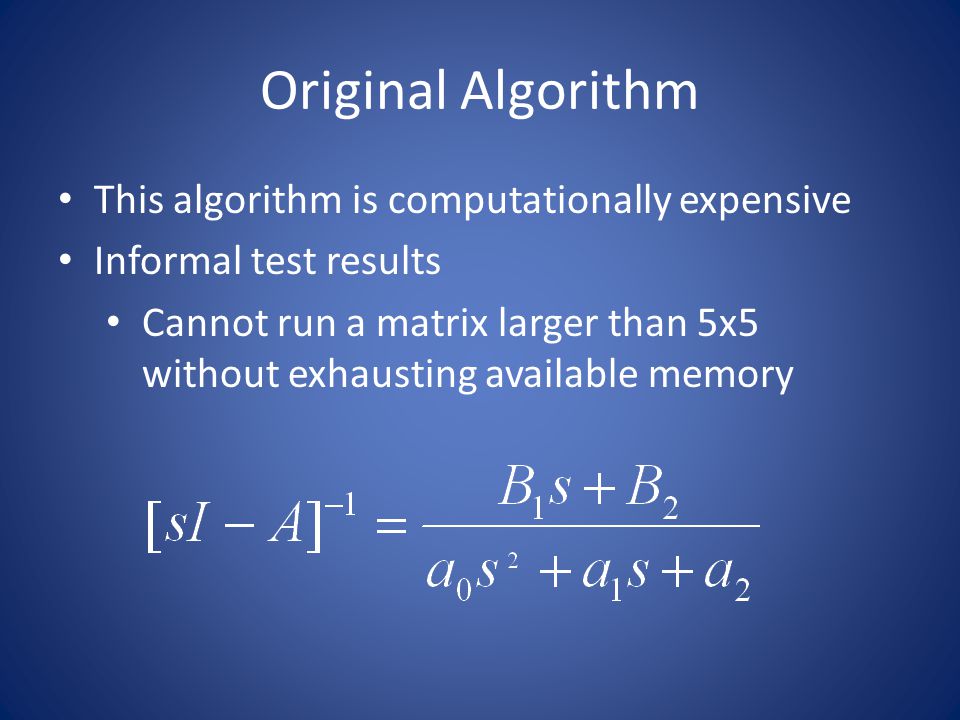 Original Algorithm

• This algorithm is computationally expensive
• Informal test results
  • Cannot run a matrix larger than 5x5 without exhausting available memory

$[sI - A]^{-1} = \frac{B_1 s + B_2}{a_0 s^2 + a_1 s + a_2}$